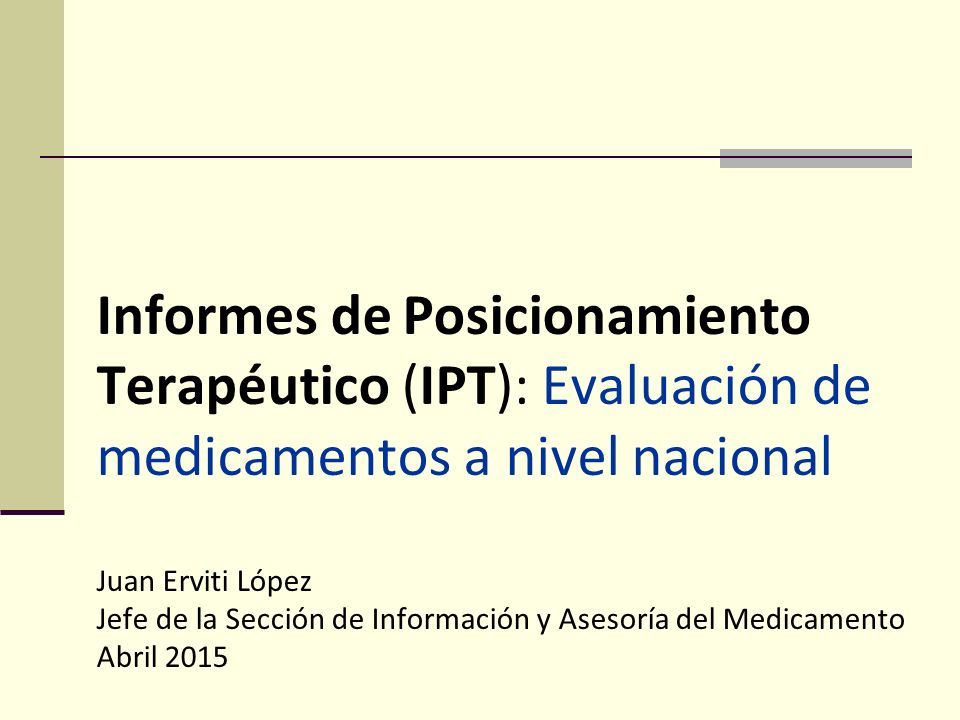 Informes de Posicionamiento Terapéutico (IPT): Evaluación de medicamentos a nivel nacional

Juan Erviti López
Jefe de la Sección de Información y Asesoría del Medicamento
Abril 2015